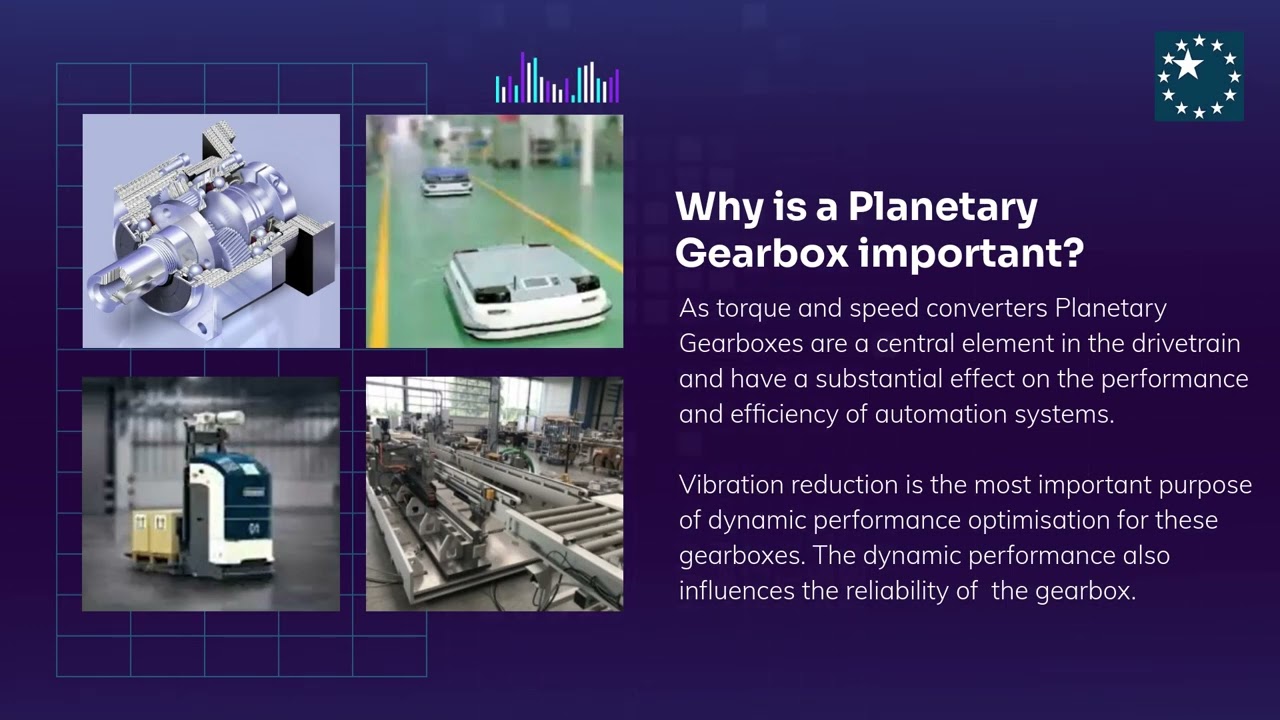 Why is a Planetary Gearbox important?

As torque and speed converters Planetary Gearboxes are a central element in the drivetrain and have a substantial effect on the performance and efficiency of automation systems.

Vibration reduction is the most important purpose of dynamic performance optimisation for these gearboxes. The dynamic performance also influences the reliability of  the gearbox.